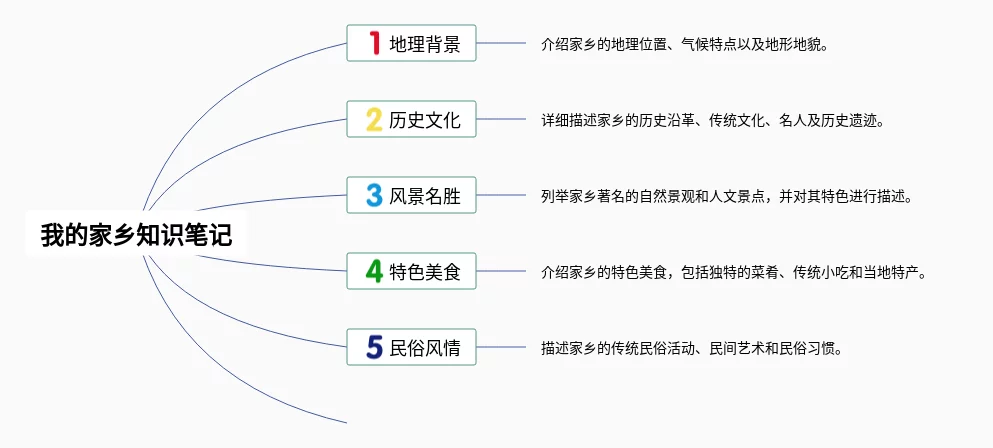 我的家乡知识笔记

1 地理背景
介绍家乡的地理位置、气候特点以及地形地貌。

2 历史文化
详细描述家乡的历史沿革、传统文化、名人及历史遗迹。

3 风景名胜
列举家乡著名的自然景观和人文景点，并对其特色进行描述。

4 特色美食
介绍家乡的特色美食，包括独特的菜肴、传统小吃和当地特产。

5 民俗风情
描述家乡的传统民俗活动、民间艺术和民俗习惯。